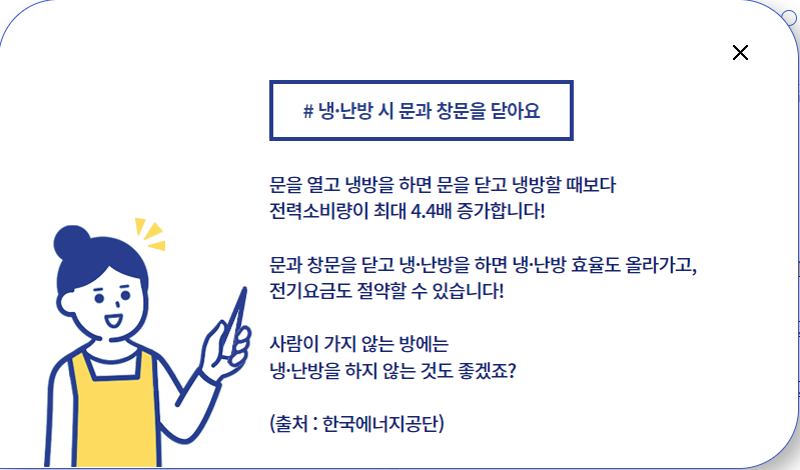 ×

# 냉·난방 시 문과 창문을 닫아요

문을 열고 냉방을 하면 문을 닫고 냉방할 때보다 전력소비량이 최대 4.4배 증가합니다!

문과 창문을 닫고 냉·난방을 하면 냉·난방 효율도 올라가고, 전기요금도 절약할 수 있습니다!

사람이 가지 않는 방에는 냉·난방을 하지 않는 것도 좋겠죠?

(출처 : 한국에너지공단)